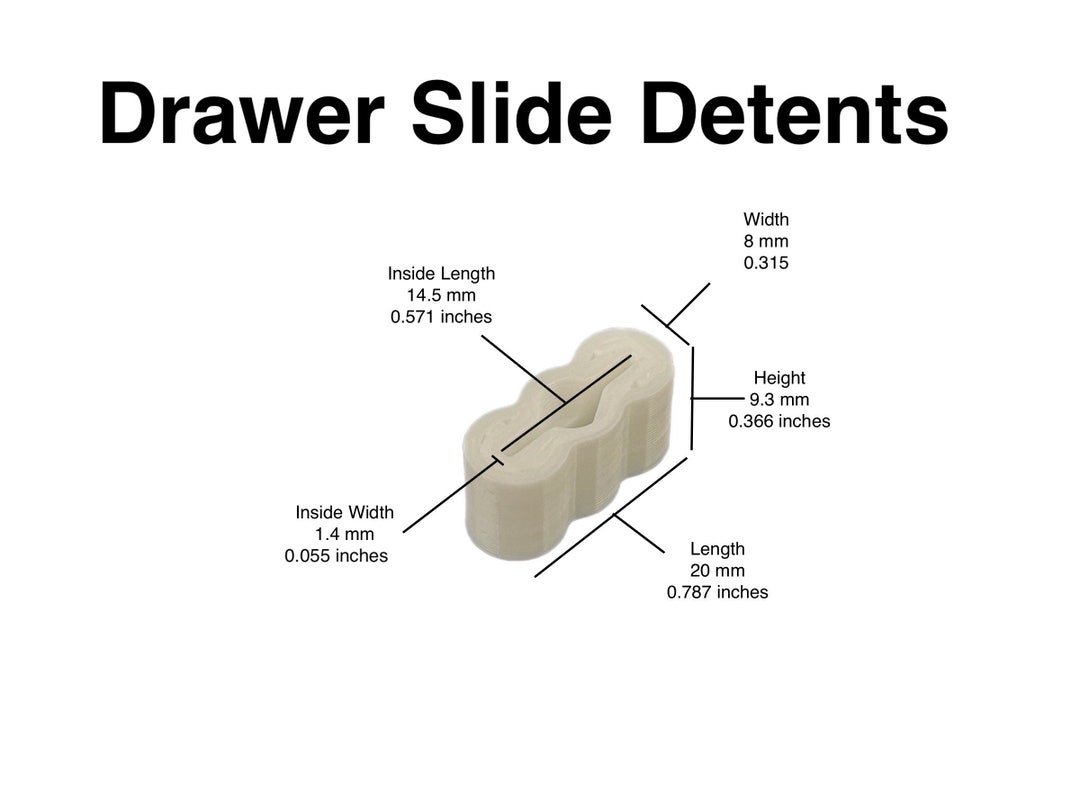 Drawer Slide Detents

Width
8 mm
0.315

Inside Length
14.5 mm
0.571 inches

Height
9.3 mm
0.366 inches

Inside Width
1.4 mm
0.055 inches

Length
20 mm
0.787 inches